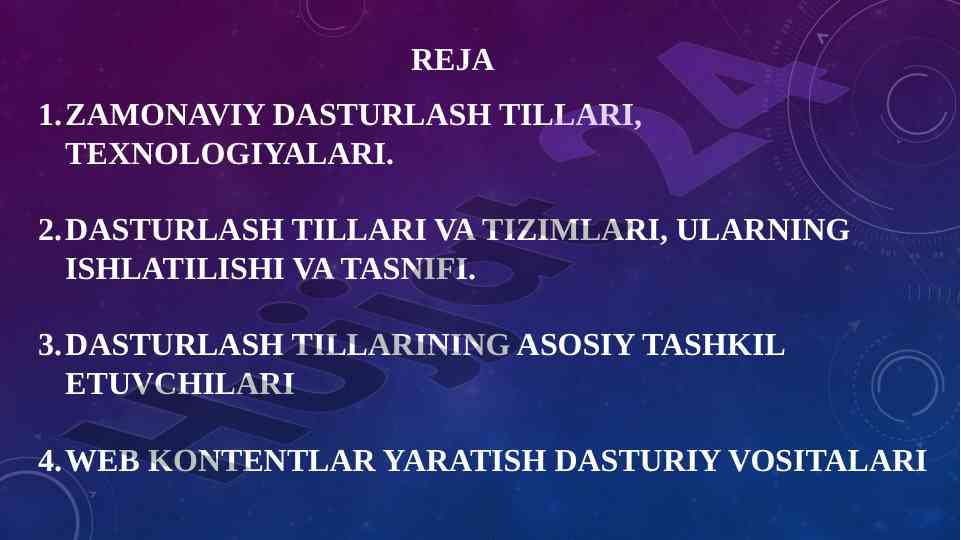 REJA

1. ZAMONAVIY DASTURLASH TILLARI, TEXNOLOGIYALARI.

2. DASTURLASH TILLARI VA TIZIMLARI, ULARNING ISHLATILISHI VA TASNIFI.

3. DASTURLASH TILLARINING ASOSIY TASHKIL ETUVCHILARI

4. WEB KONTENTLAR YARATISH DASTURIY VOSITALARI